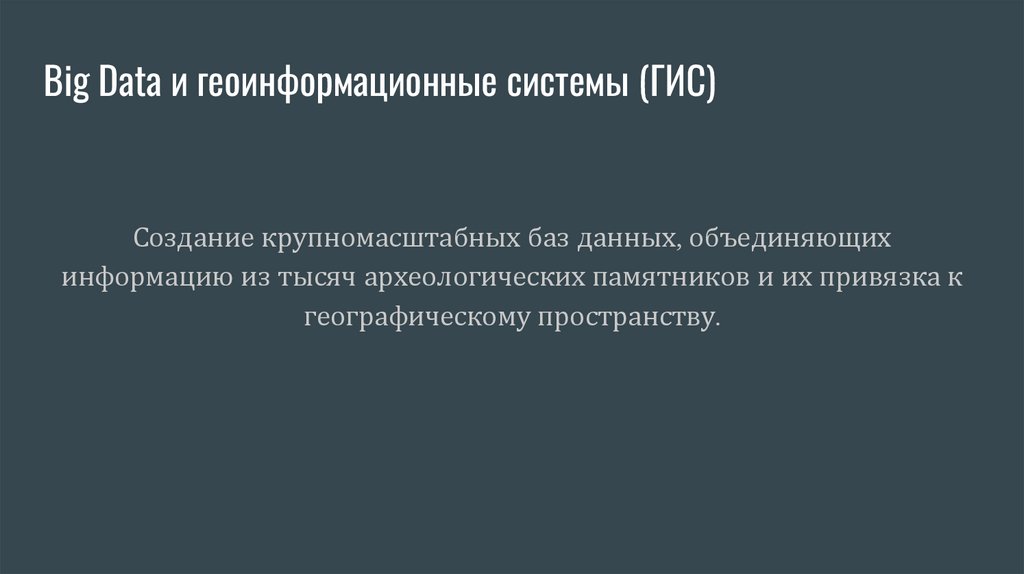 Big Data и геоинформационные системы (ГИС)

Создание крупномасштабных баз данных, объединяющих информацию из тысяч археологических памятников и их привязка к географическому пространству.